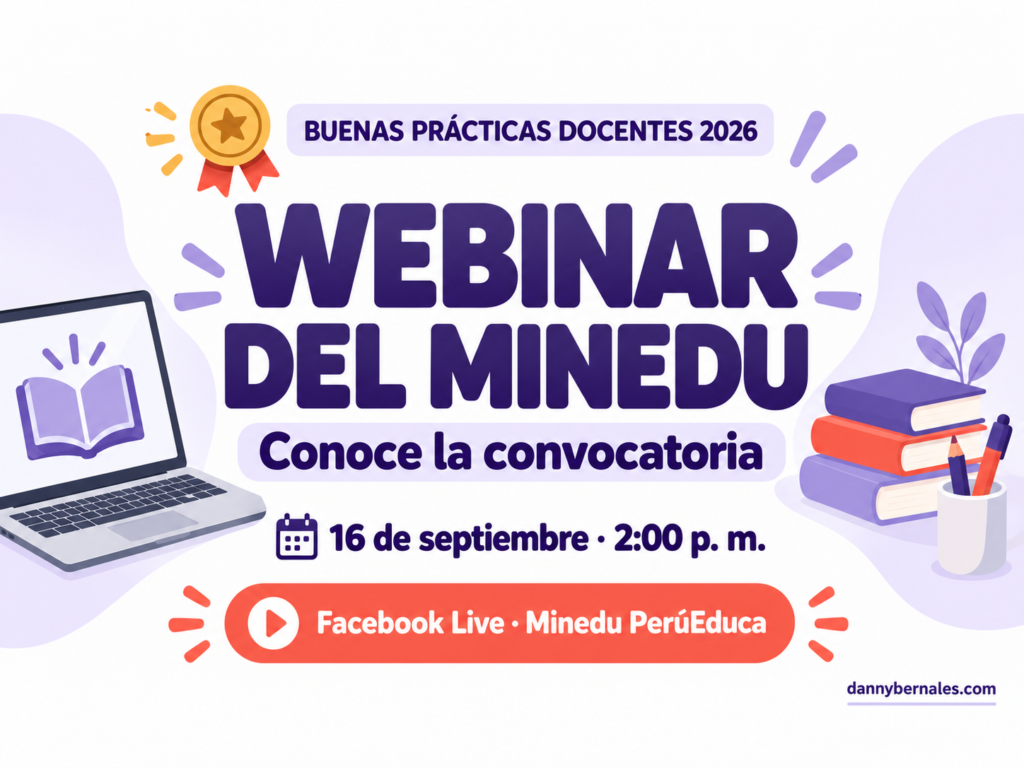 BUENAS PRÁCTICAS DOCENTES 2026

WEBINAR DEL MINEDU

Conoce la convocatoria

16 de septiembre · 2:00 p. m.

Facebook Live · Minedu PerúEduca

dannybernales.com